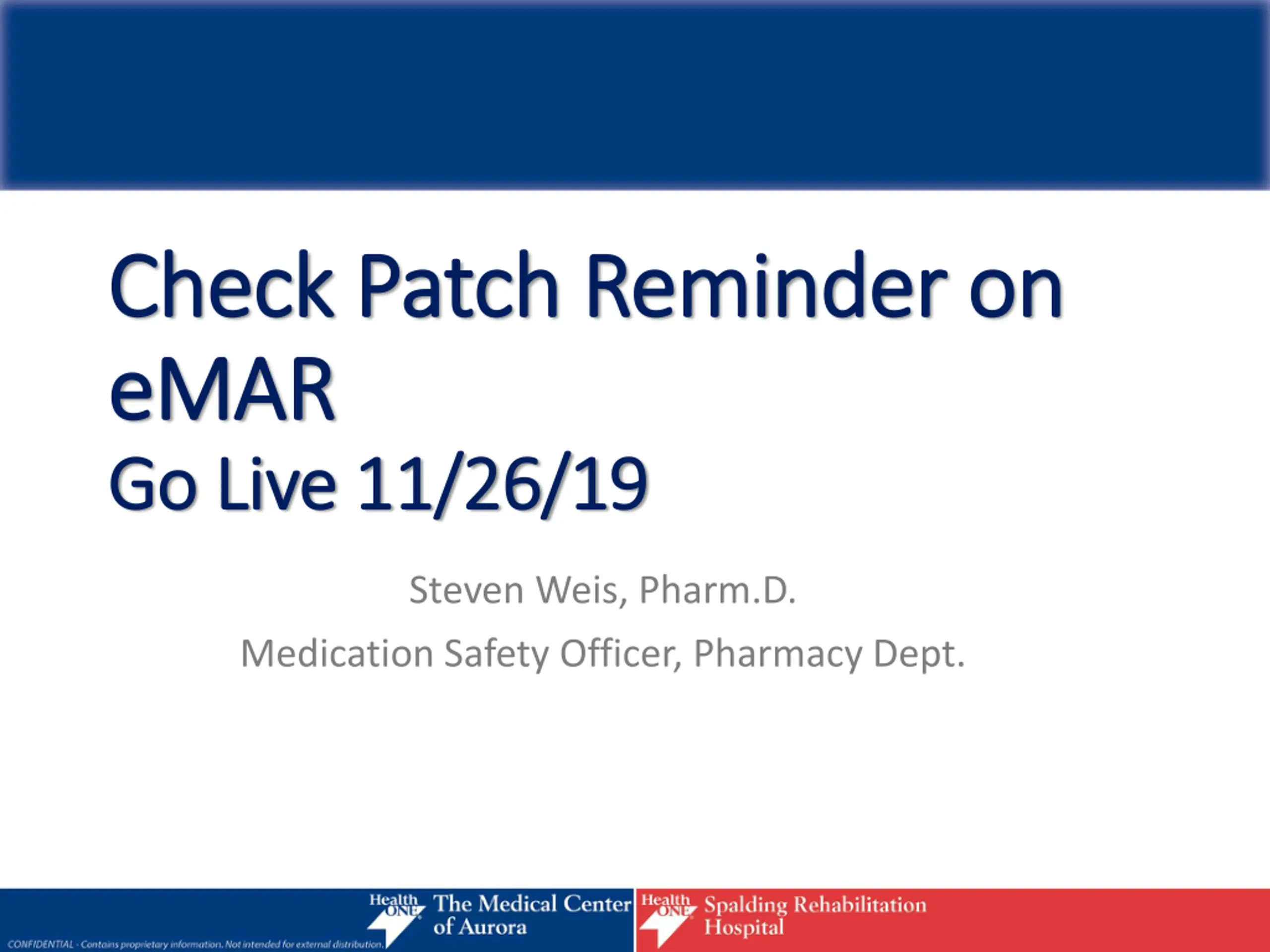 Check Patch Reminder on eMAR
Go Live 11/26/19

Steven Weis, Pharm.D.

Medication Safety Officer, Pharmacy Dept.

CONFIDENTIAL - Contains proprietary information. Not intended for external distribution.

Health ONE The Medical Center of Aurora

Health ONE Spalding Rehabilitation Hospital